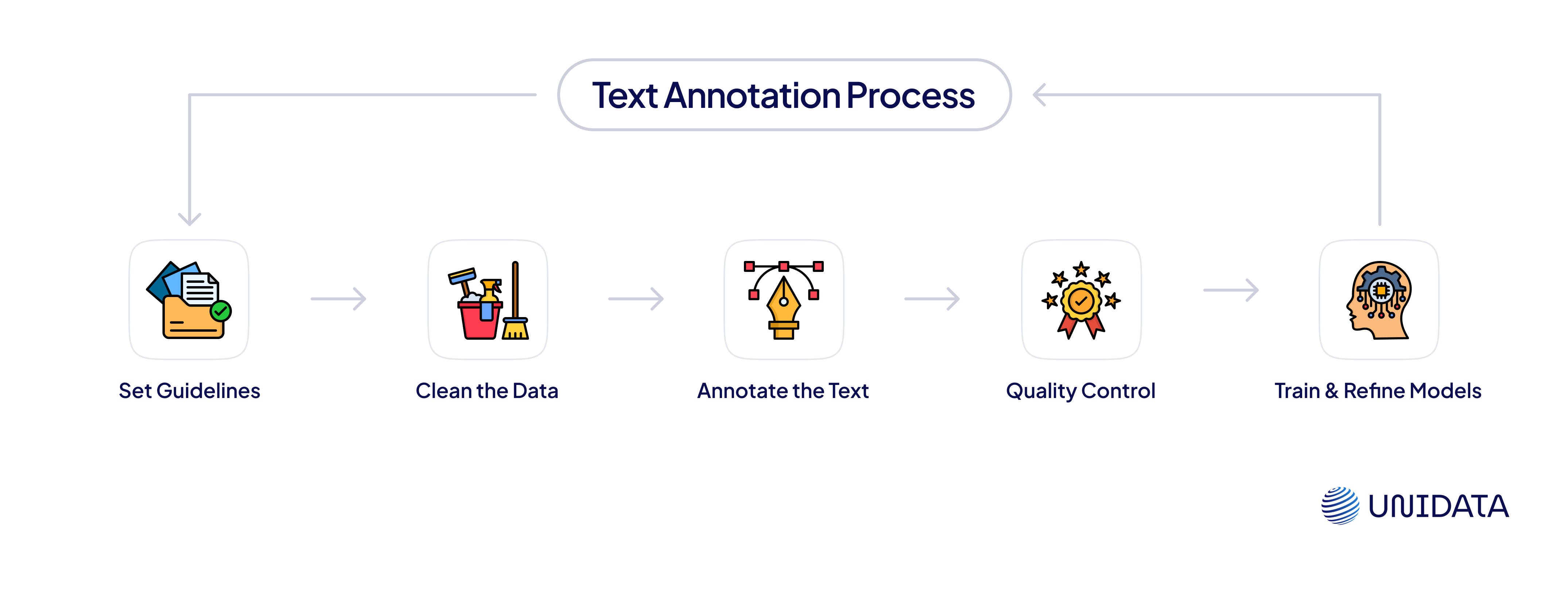 Text Annotation Process

Set Guidelines

Clean the Data

Annotate the Text

Quality Control

Train & Refine Models

UNIDATA